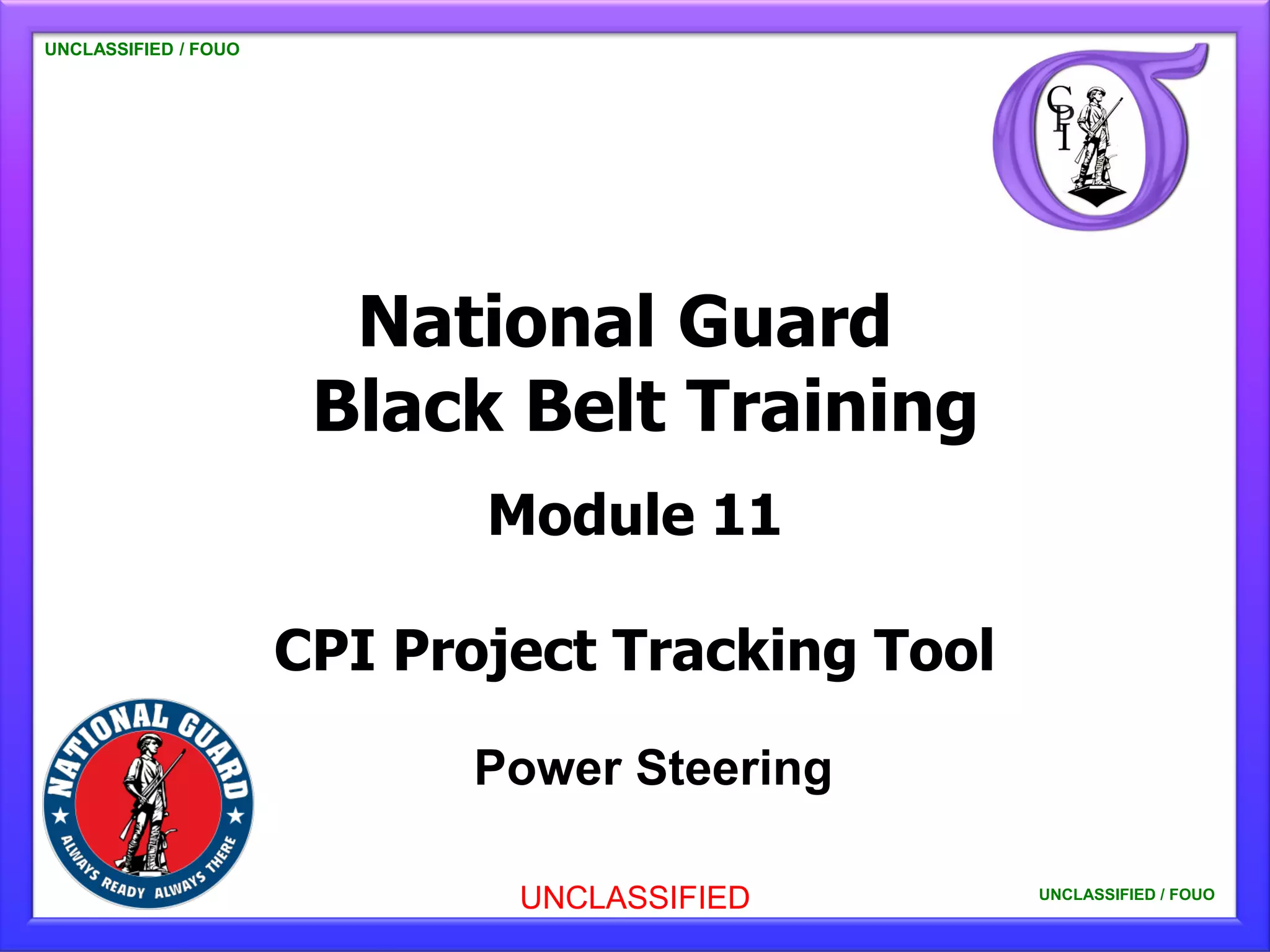 UNCLASSIFIED / FOUO

CPI

National Guard
Black Belt Training

Module 11

CPI Project Tracking Tool

Power Steering

NATIONAL GUARD
ALWAYS READY ALWAYS THERE

UNCLASSIFIED

UNCLASSIFIED / FOUO